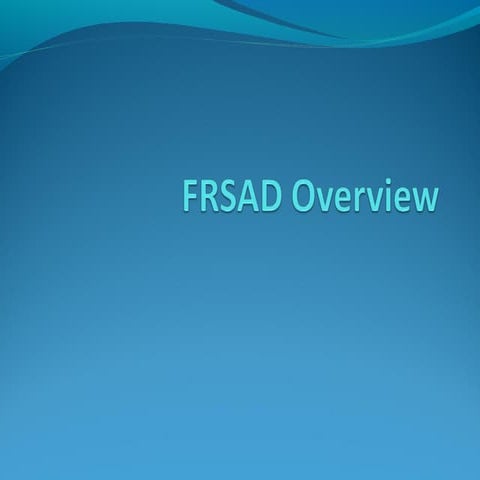 FRSAD Overview